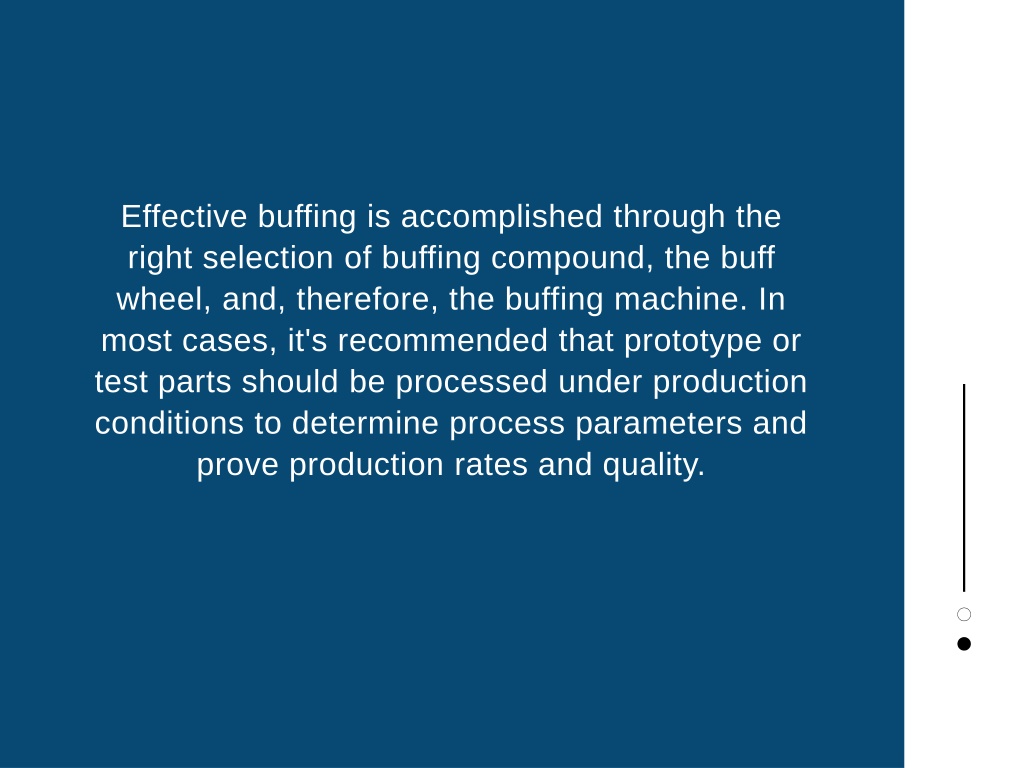 Effective buffing is accomplished through the right selection of buffing compound, the buff wheel, and, therefore, the buffing machine. In most cases, it's recommended that prototype or test parts should be processed under production conditions to determine process parameters and prove production rates and quality.